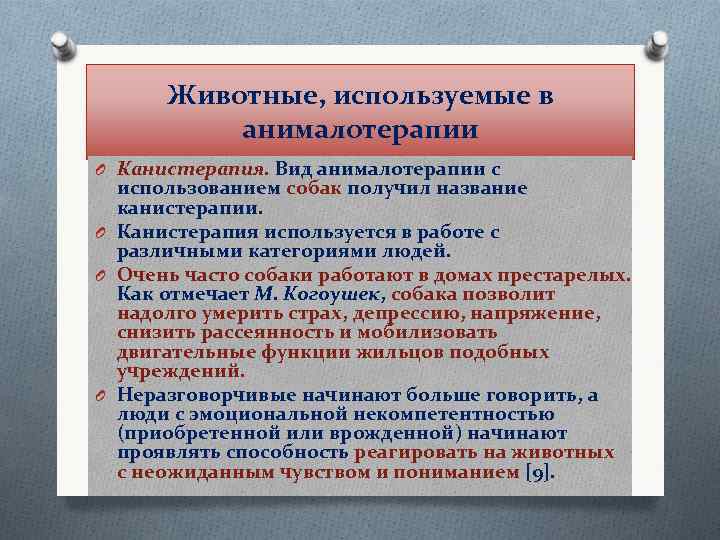 Животные, используемые в анималотерапии

Канистерапия. Вид анималотерапии с использованием собак получил название канистерапии.

Канистерапия используется в работе с различными категориями людей.

Очень часто собаки работают в домах престарелых. Как отмечает М. Когоушек, собака позволит надолго умерить страх, депрессию, напряжение, снизить рассеянность и мобилизовать двигательные функции жильцов подобных учреждений.

Неразговорчивые начинают больше говорить, а люди с эмоциональной некомпетентностью (приобретенной или врожденной) начинают проявлять способность реагировать на животных с неожиданным чувством и пониманием [9].